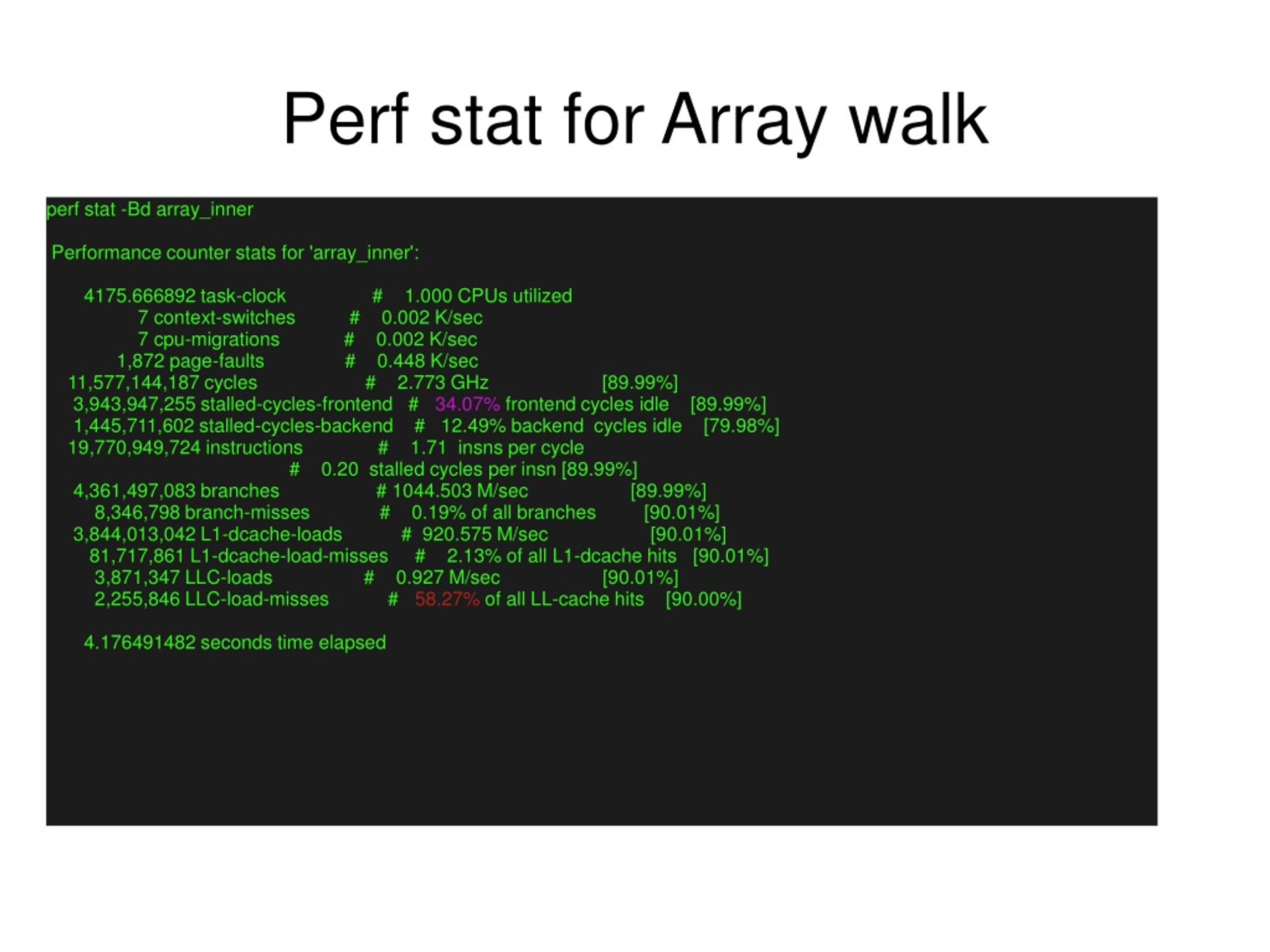 Perf stat for Array walk

perf stat -Bd array_inner

Performance counter stats for 'array_inner':

4175.666892 task-clock # 1.000 CPUs utilized
7 context-switches # 0.002 K/sec
7 cpu-migrations # 0.002 K/sec
1,872 page-faults # 0.448 K/sec
11,577,144,187 cycles # 2.773 GHz [89.99%]
3,943,947,255 stalled-cycles-frontend # 34.07% frontend cycles idle [89.99%]
1,445,711,602 stalled-cycles-backend # 12.49% backend cycles idle [79.98%]
19,770,949,724 instructions # 1.71 insns per cycle
# 0.20 stalled cycles per insn [89.99%]
4,361,497,083 branches # 1044.503 M/sec [89.99%]
8,346,798 branch-misses # 0.19% of all branches [90.01%]
3,844,013,042 L1-dcache-loads # 920.575 M/sec [90.01%]
81,717,861 L1-dcache-load-misses # 2.13% of all L1-dcache hits [90.01%]
3,871,347 LLC-loads # 0.927 M/sec [90.01%]
2,255,846 LLC-load-misses # 58.27% of all LL-cache hits [90.00%]

4.176491482 seconds time elapsed